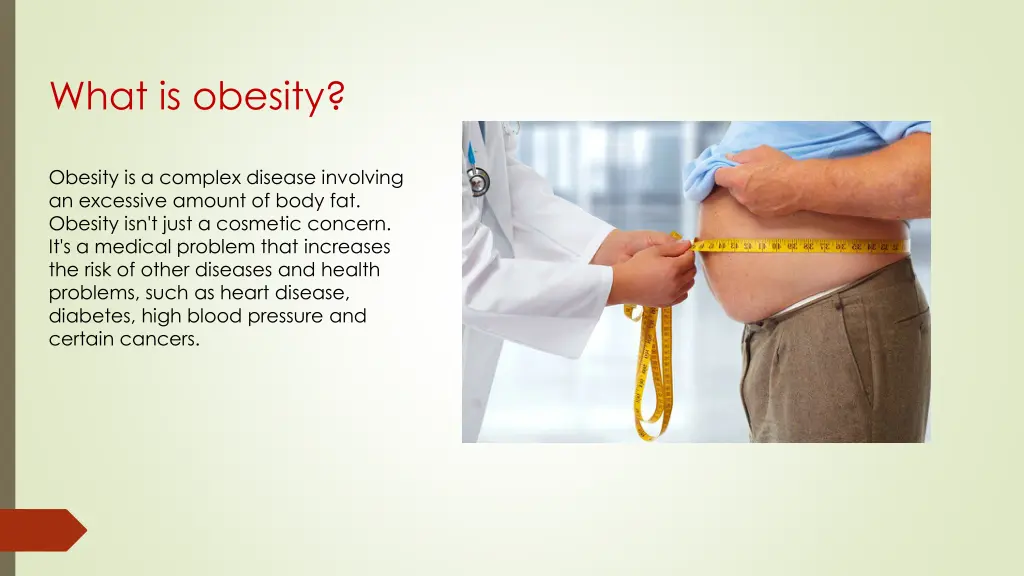 What is obesity?

Obesity is a complex disease involving an excessive amount of body fat. Obesity isn't just a cosmetic concern. It's a medical problem that increases the risk of other diseases and health problems, such as heart disease, diabetes, high blood pressure and certain cancers.